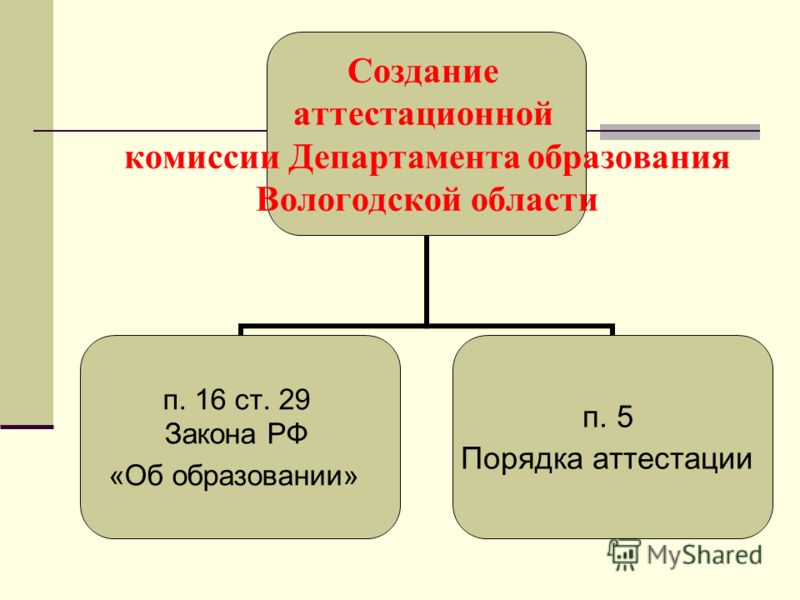 Создание аттестационной комиссии Департамента образования Вологодской области

п. 16 ст. 29
Закона РФ
«Об образовании»

п. 5
Порядка аттестации

MyShared